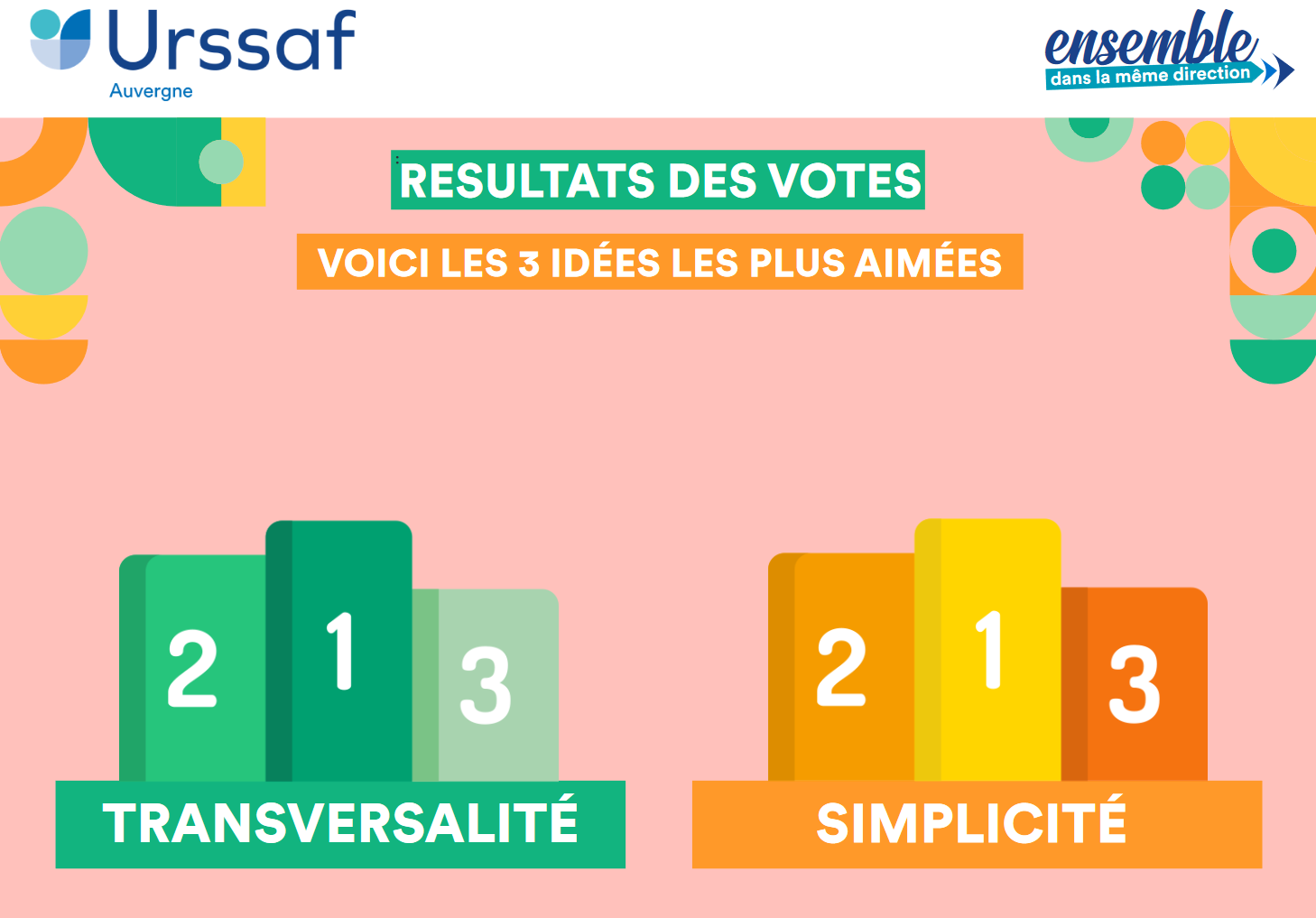 Urssaf
Auvergne

ensemble
dans la même direction

RESULTATS DES VOTES

VOICI LES 3 IDÉES LES PLUS AIMÉES

2 1 3

TRANSVERSALITÉ

2 1 3

SIMPLICITÉ